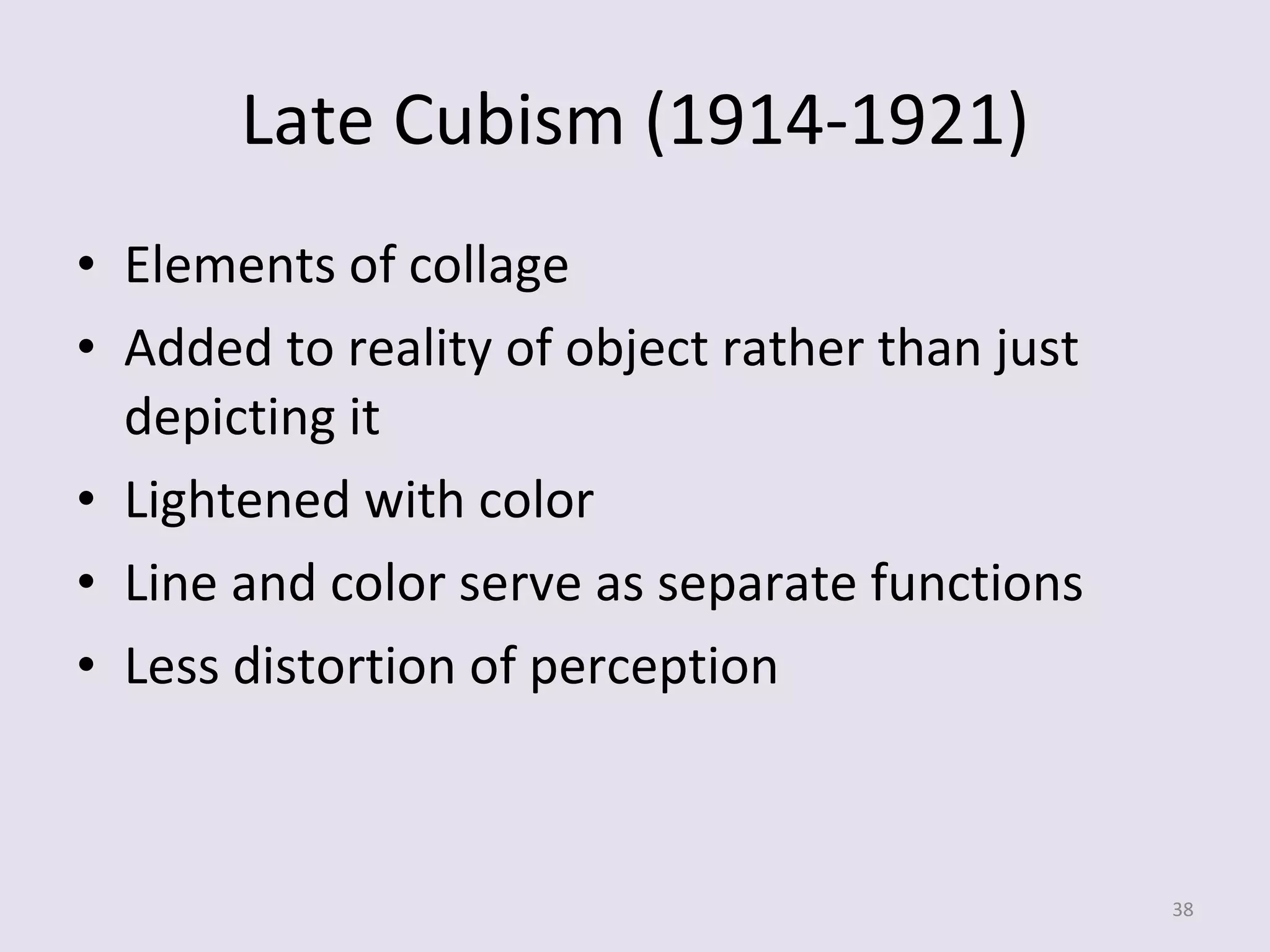 Late Cubism (1914-1921)

• Elements of collage
• Added to reality of object rather than just depicting it
• Lightened with color
• Line and color serve as separate functions
• Less distortion of perception

38